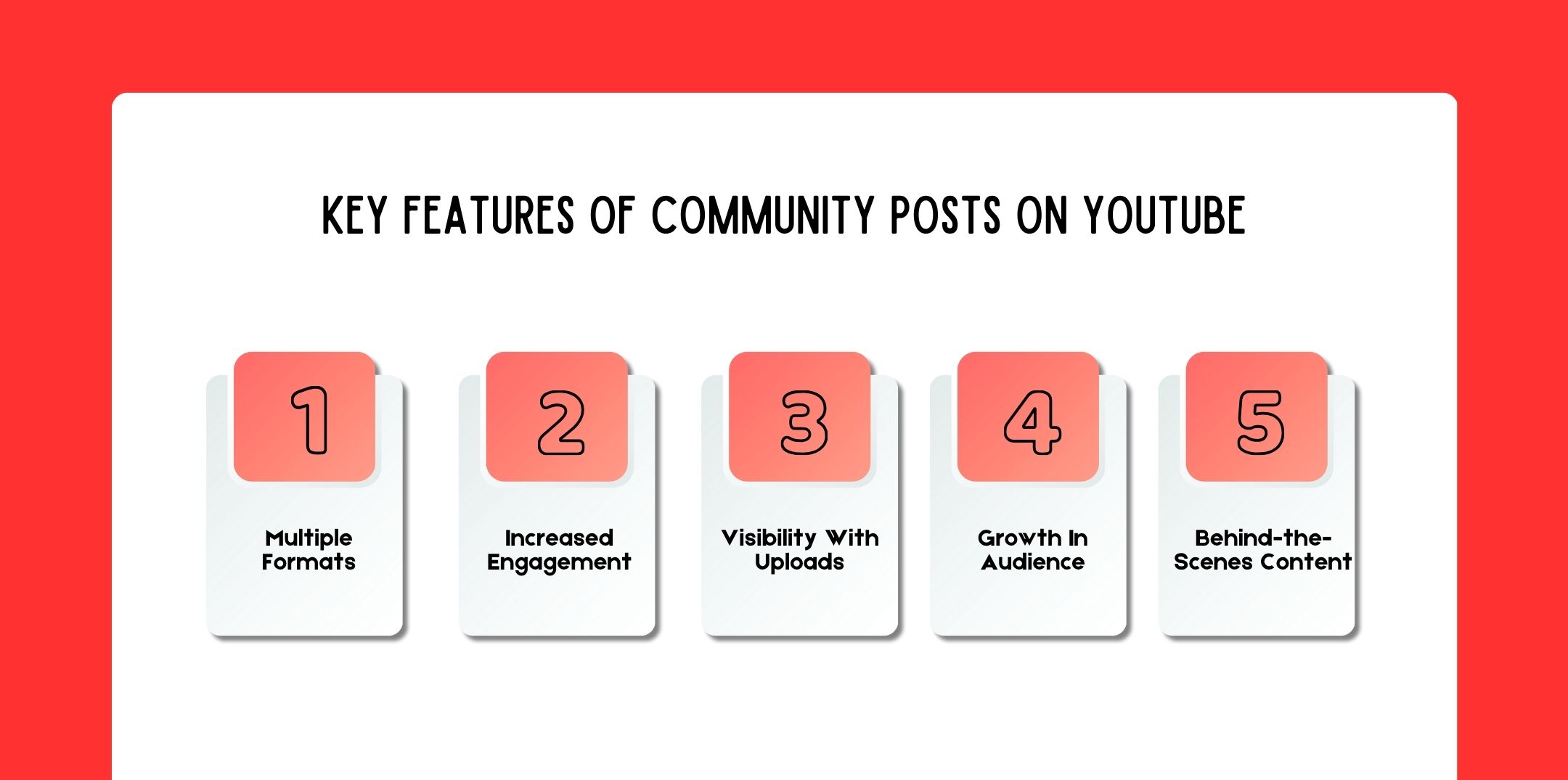 KEY FEATURES OF COMMUNITY POSTS ON YOUTUBE

1
Multiple Formats

2
Increased Engagement

3
Visibility With Uploads

4
Growth In Audience

5
Behind-the-Scenes Content